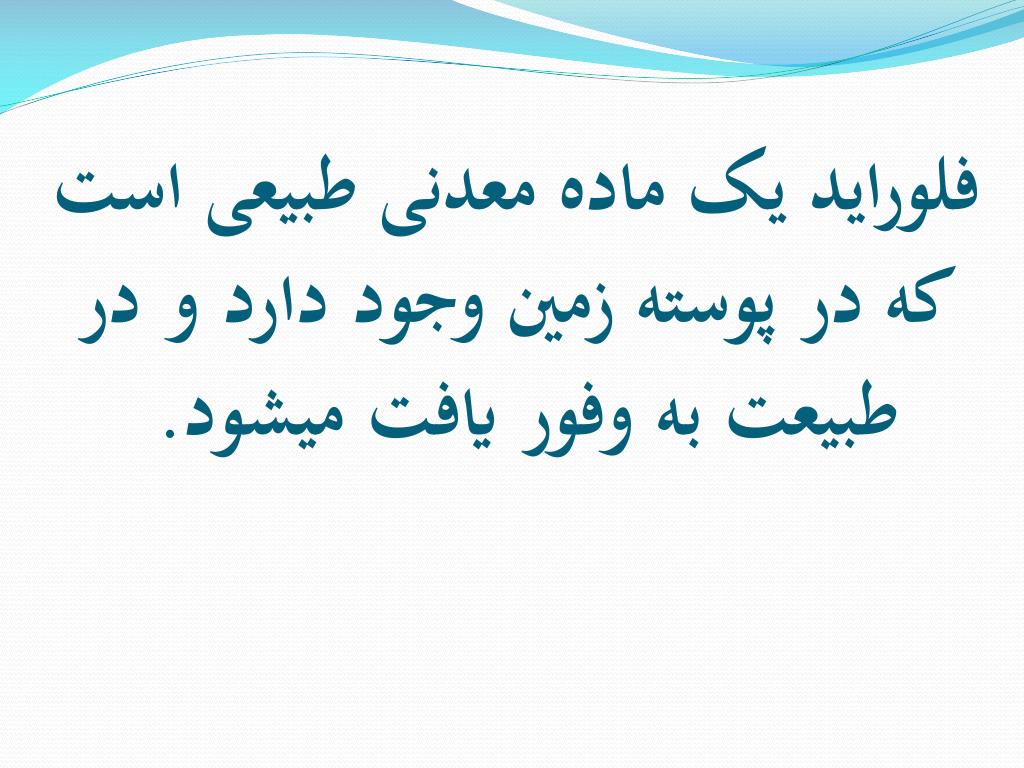 فلوراید یک ماده معدنی طبیعی است که در پوسته زمین وجود دارد و در طبیعت به وفور یافت میشود.